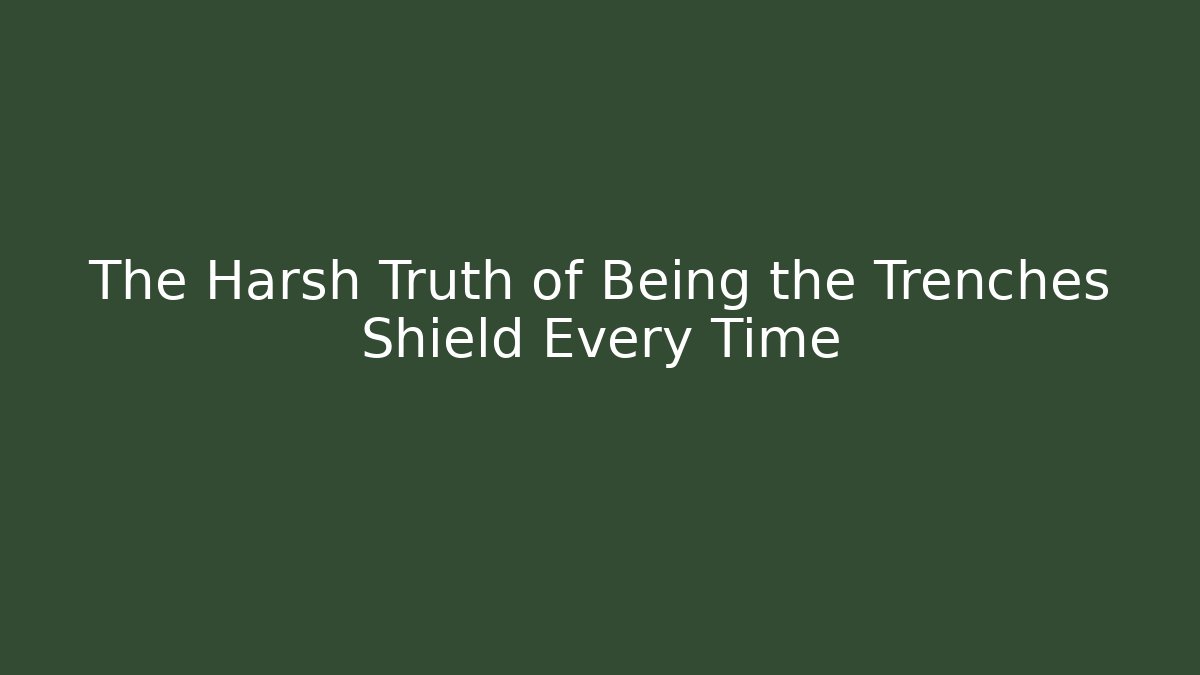 The Harsh Truth of Being the Trenches Shield Every Time